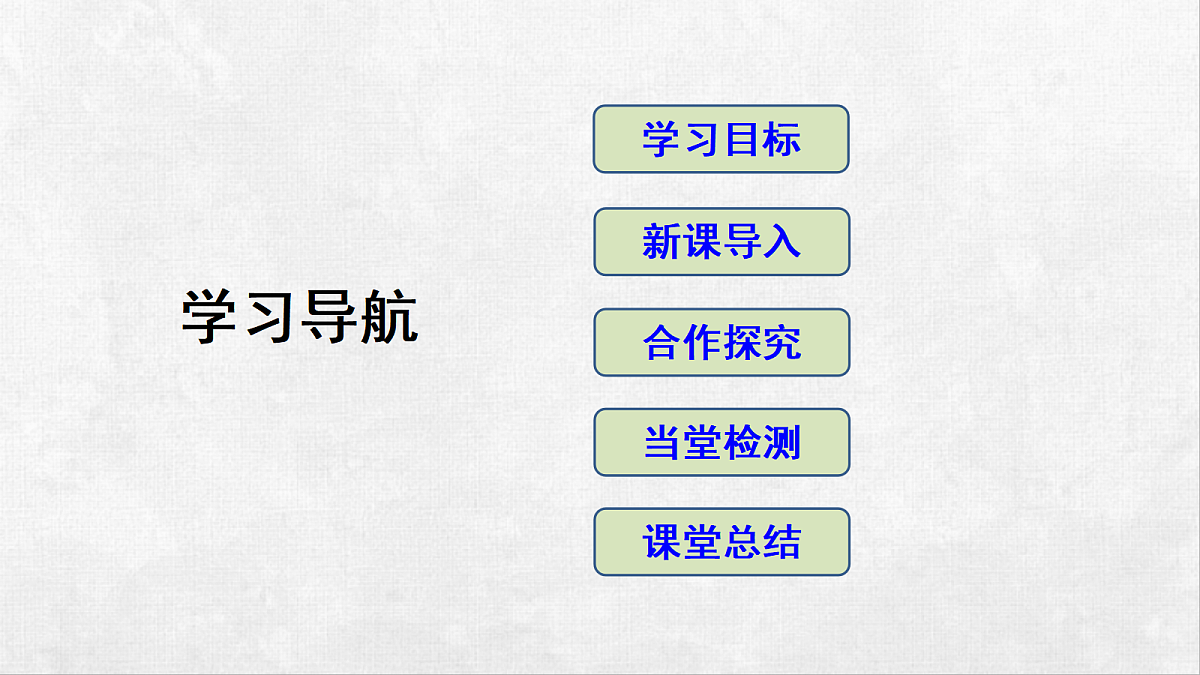 学习导航

学习目标

新课导入

合作探究

当堂检测

课堂总结